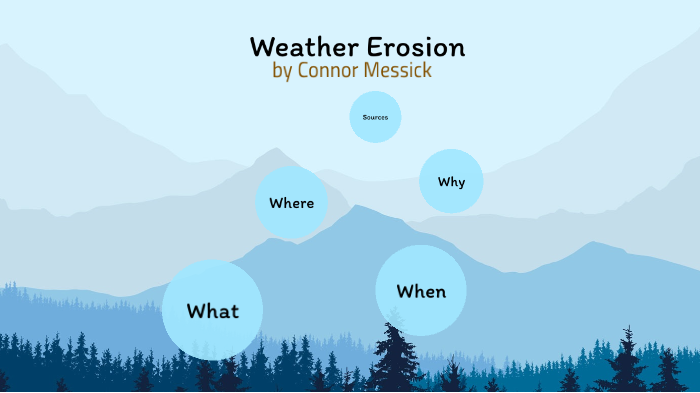 Weather Erosion
by Connor Messick

Sources

Why

Where

When

What